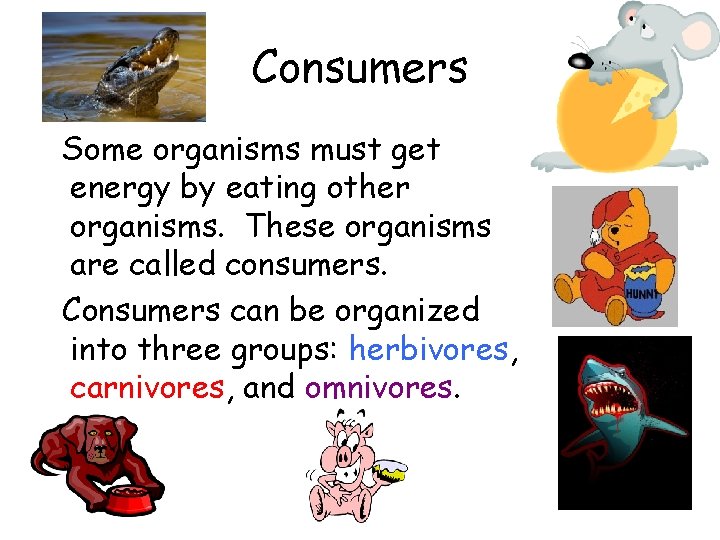 Consumers

Some organisms must get energy by eating other organisms. These organisms are called consumers.

Consumers can be organized into three groups: herbivores, carnivores, and omnivores.

HUNNY